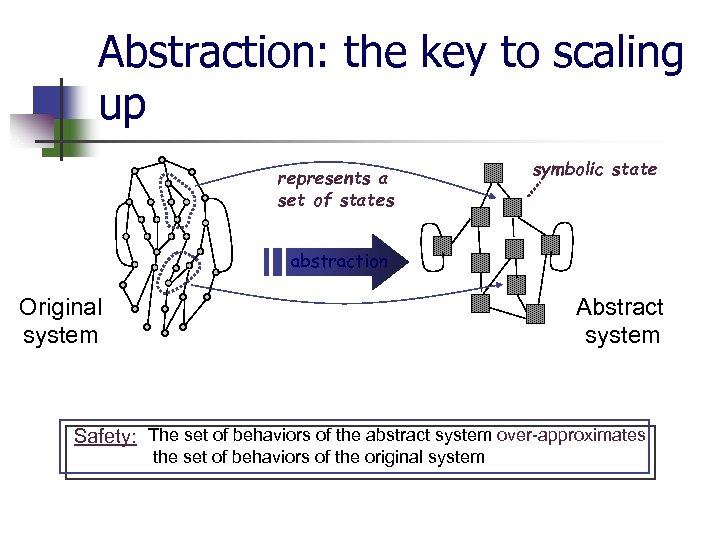 Abstraction: the key to scaling up

represents a set of states

symbolic state

abstraction

Original system

Abstract system

Safety: The set of behaviors of the abstract system over-approximates the set of behaviors of the original system